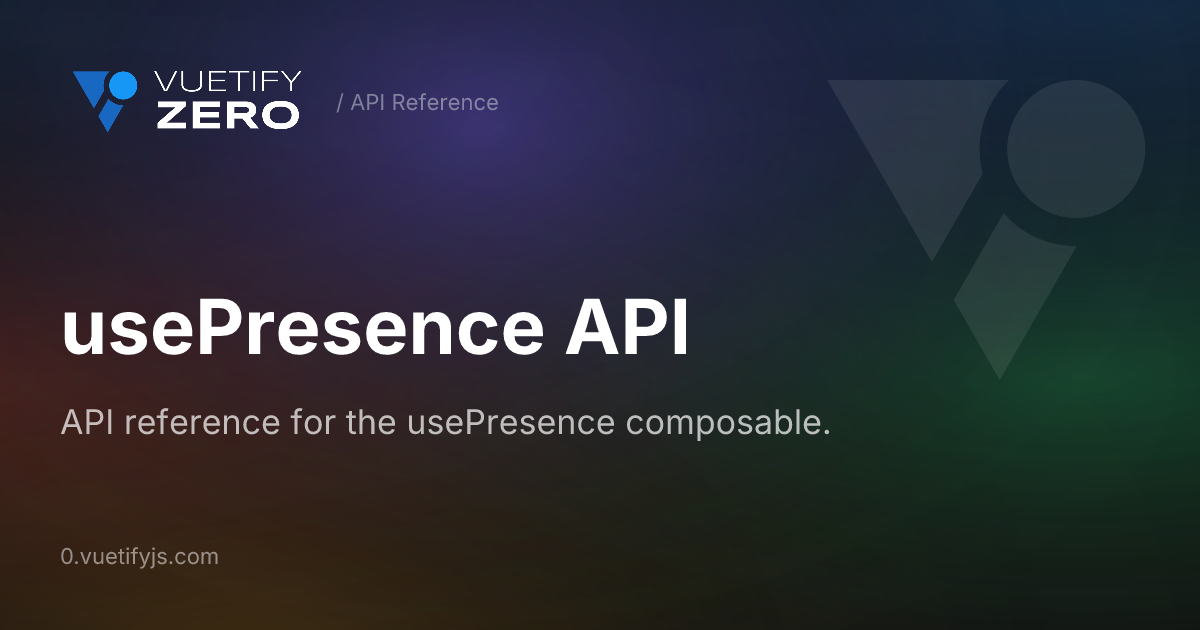 VUETIFY
ZERO

/ API Reference

usePresence API

API reference for the usePresence composable.

0.vuetifyjs.com